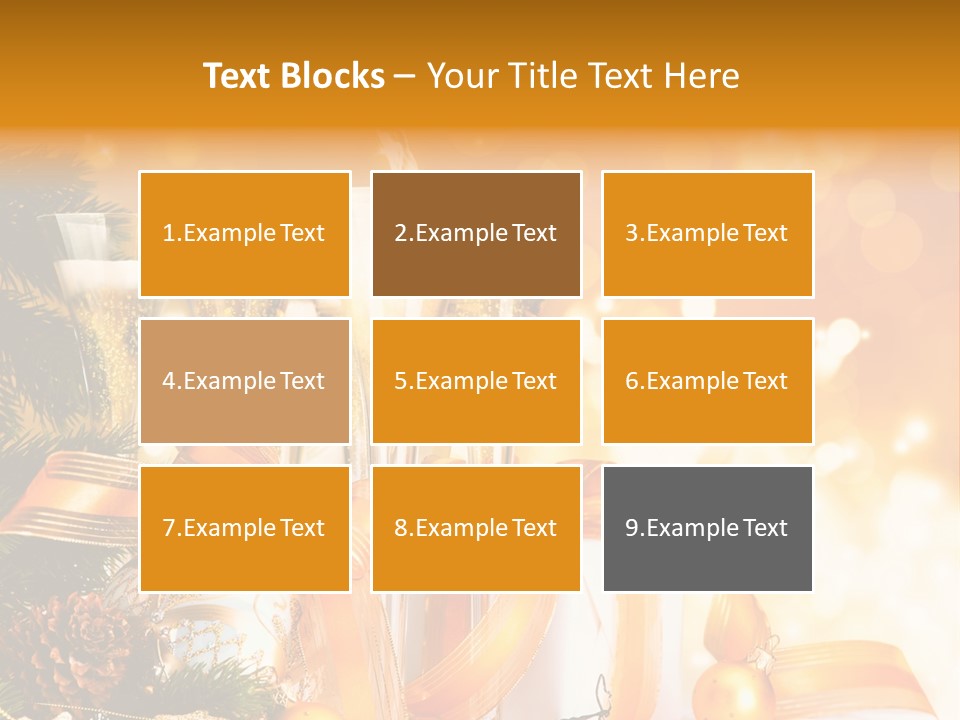 Text Blocks – Your Title Text Here

1.Example Text

2.Example Text

3.Example Text

4.Example Text

5.Example Text

6.Example Text

7.Example Text

8.Example Text

9.Example Text